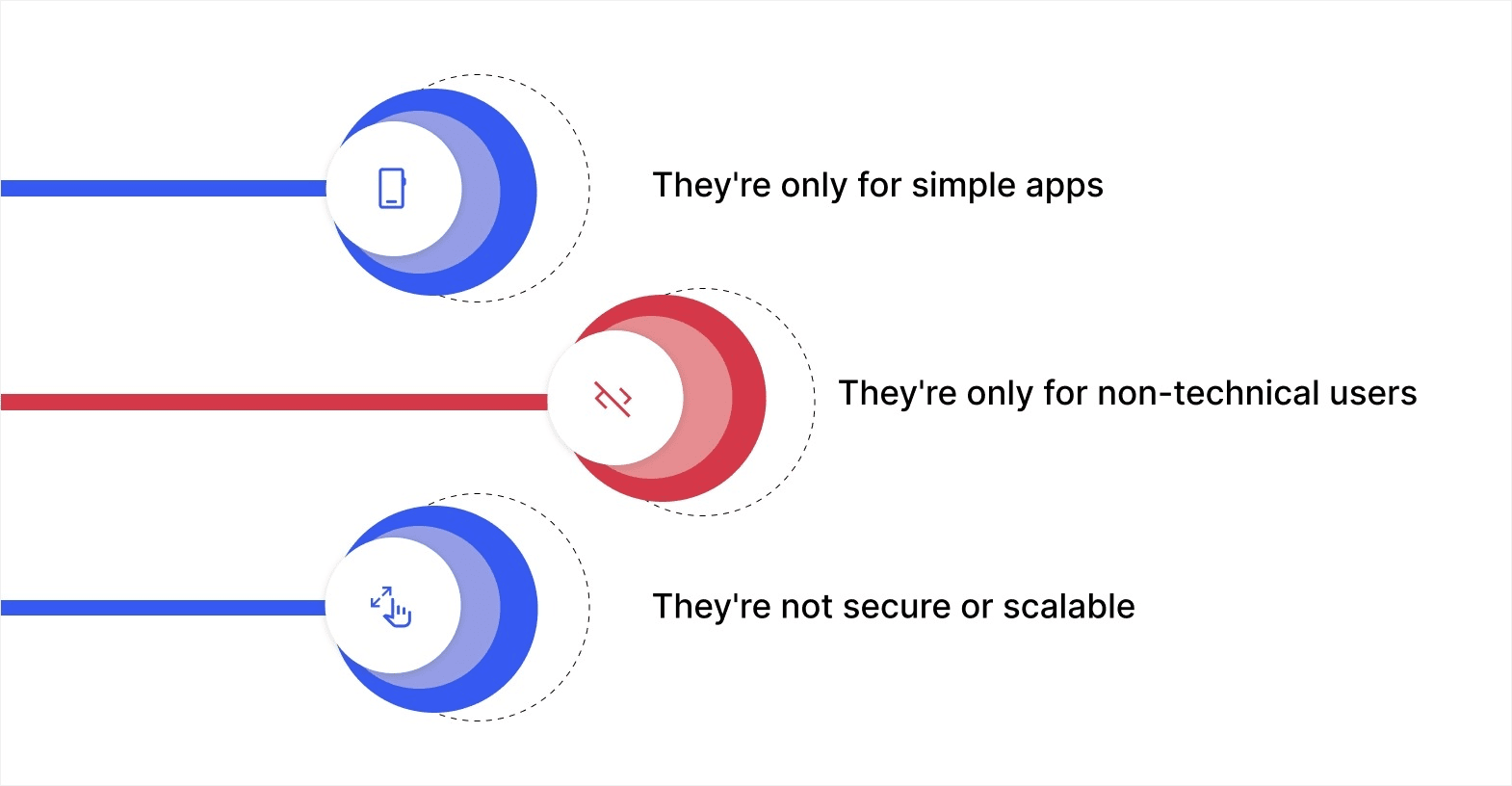 They're only for simple apps

They're only for non-technical users

They're not secure or scalable